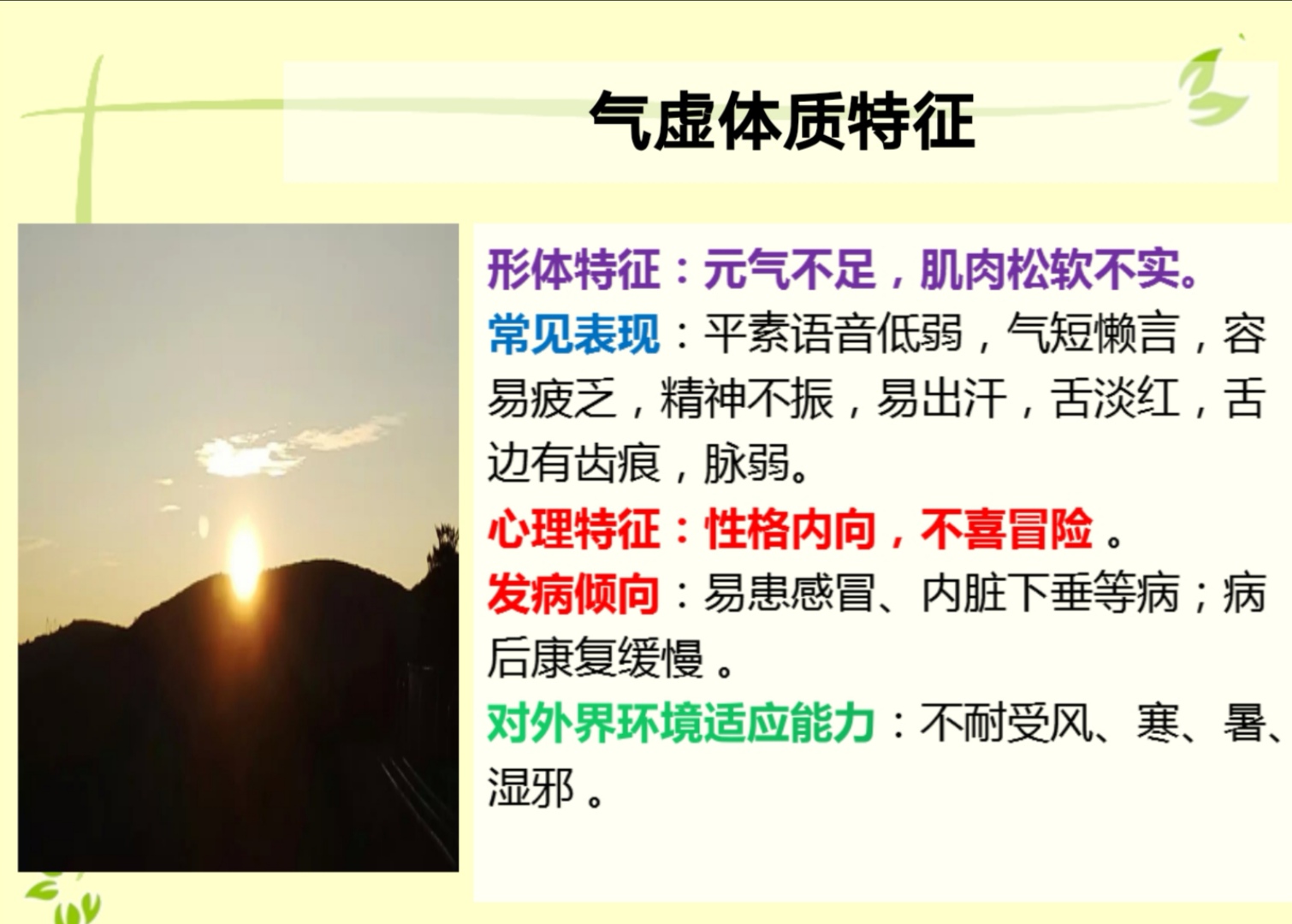 气虚体质特征

形体特征：元气不足，肌肉松软不实。

常见表现：平素语音低弱，气短懒言，容易疲乏，精神不振，易出汗，舌淡红，舌边有齿痕，脉弱。

心理特征：性格内向，不喜冒险 。

发病倾向：易患感冒、内脏下垂等病；病后康复缓慢 。

对外界环境适应能力：不耐受风、寒、暑、湿邪 。